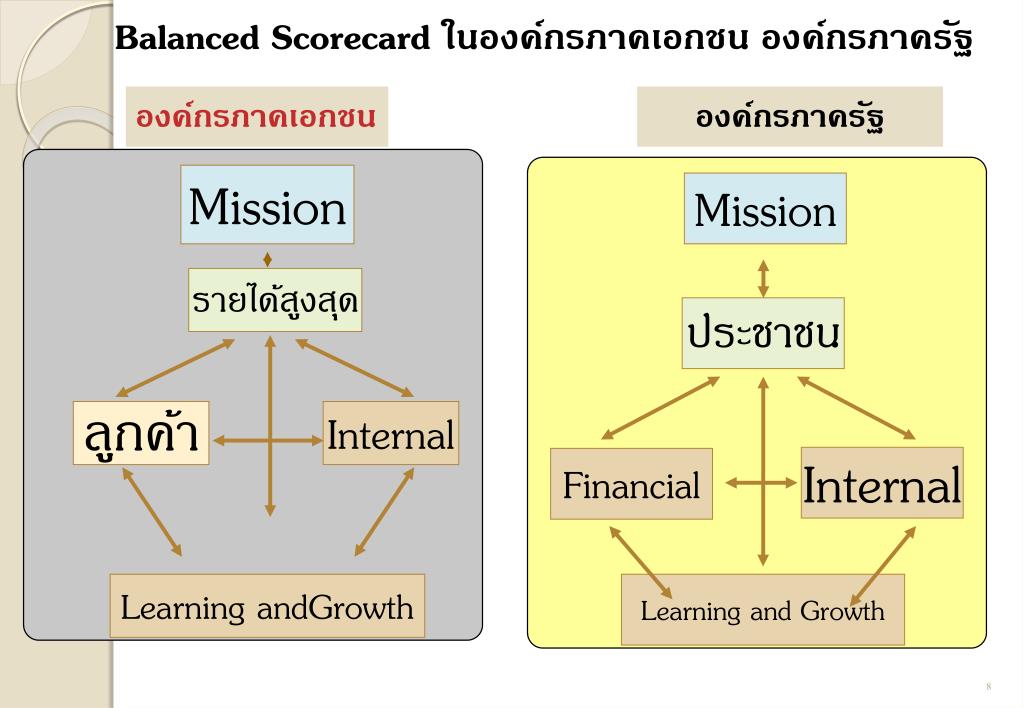 Balanced Scorecard ในองค์กรภาคเอกชน องค์กรภาครัฐ

องค์กรภาคเอกชน

Mission

รายได้สูงสุด

ลูกค้า

Internal

Learning andGrowth

องค์กรภาครัฐ

Mission

ประชาชน

Financial

Internal

Learning and Growth

8